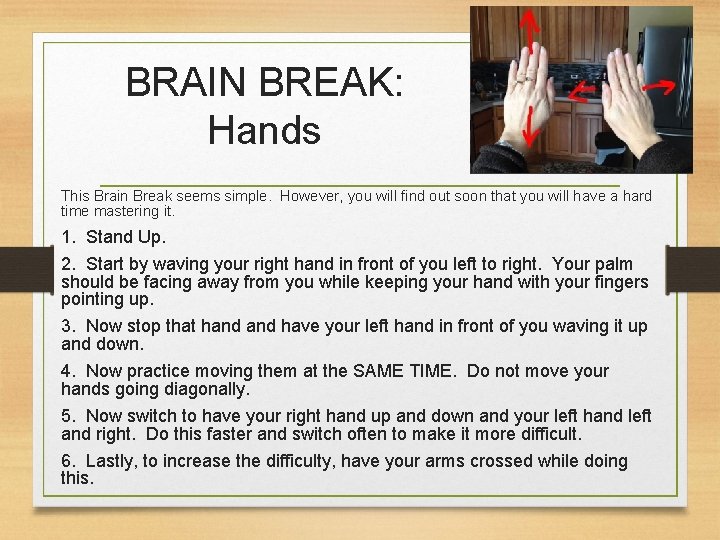 BRAIN BREAK: Hands

This Brain Break seems simple. However, you will find out soon that you will have a hard time mastering it.

1. Stand Up.

2. Start by waving your right hand in front of you left to right. Your palm should be facing away from you while keeping your hand with your fingers pointing up.

3. Now stop that hand and have your left hand in front of you waving it up and down.

4. Now practice moving them at the SAME TIME. Do not move your hands going diagonally.

5. Now switch to have your right hand up and down and your left hand left and right. Do this faster and switch often to make it more difficult.

6. Lastly, to increase the difficulty, have your arms crossed while doing this.